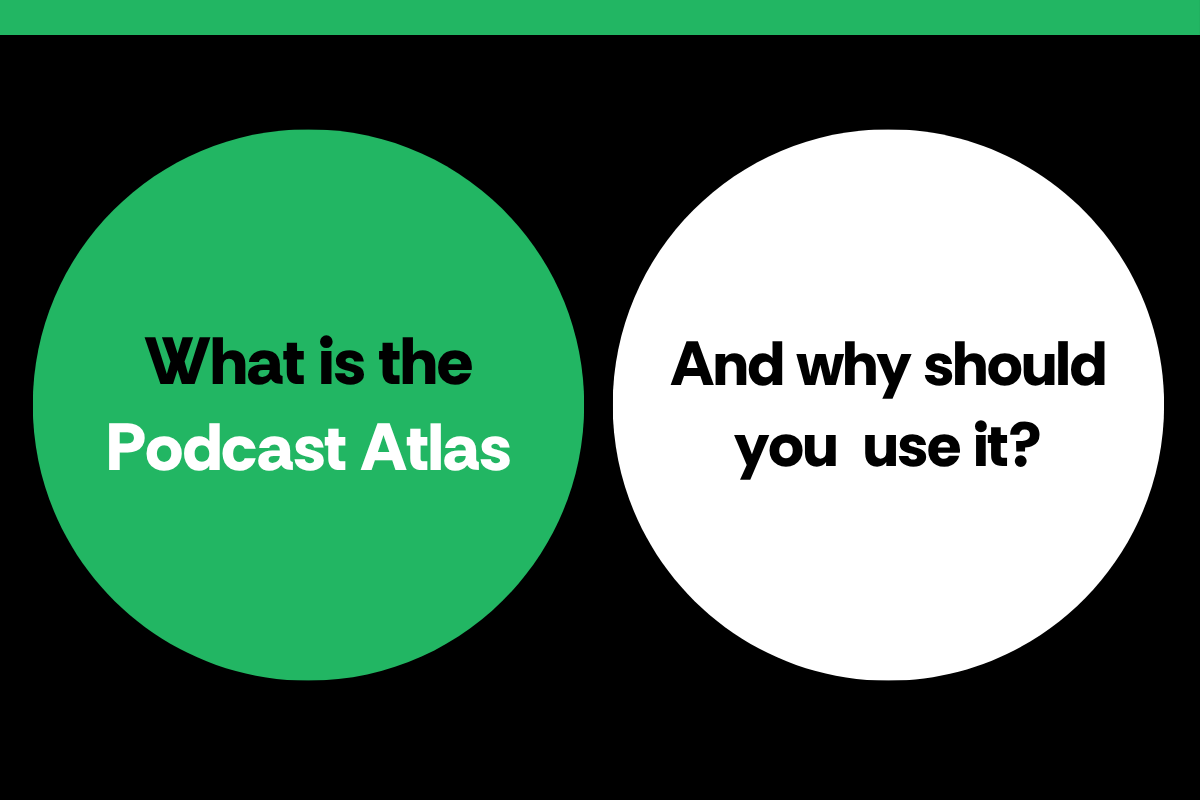 What is the Podcast Atlas

And why should you use it?